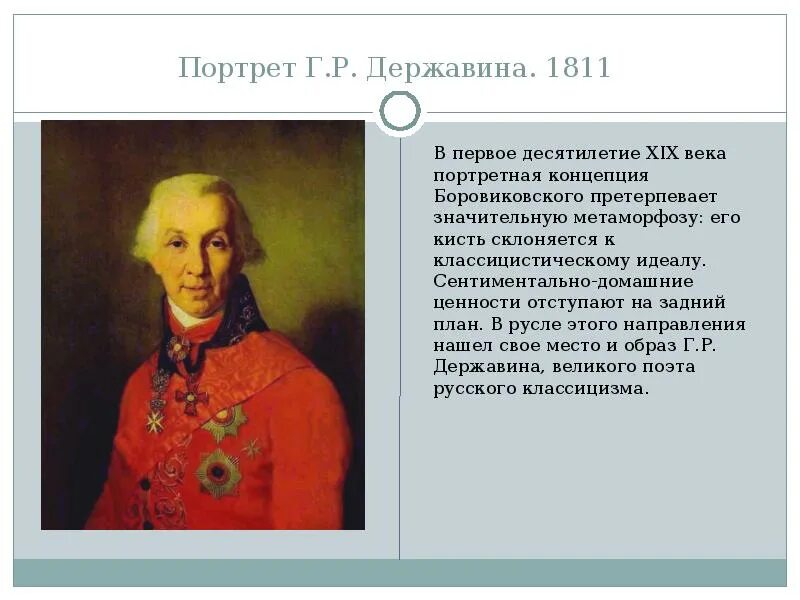 Портрет Г.Р. Державина. 1811

В первое десятилетие XIX века портретная концепция Боровиковского претерпевает значительную метаморфозу: его кисть склоняется к классицистическому идеалу. Сентиментально-домашние ценности отступают на задний план. В русле этого направления нашел свое место и образ Г.Р. Державина, великого поэта русского классицизма.